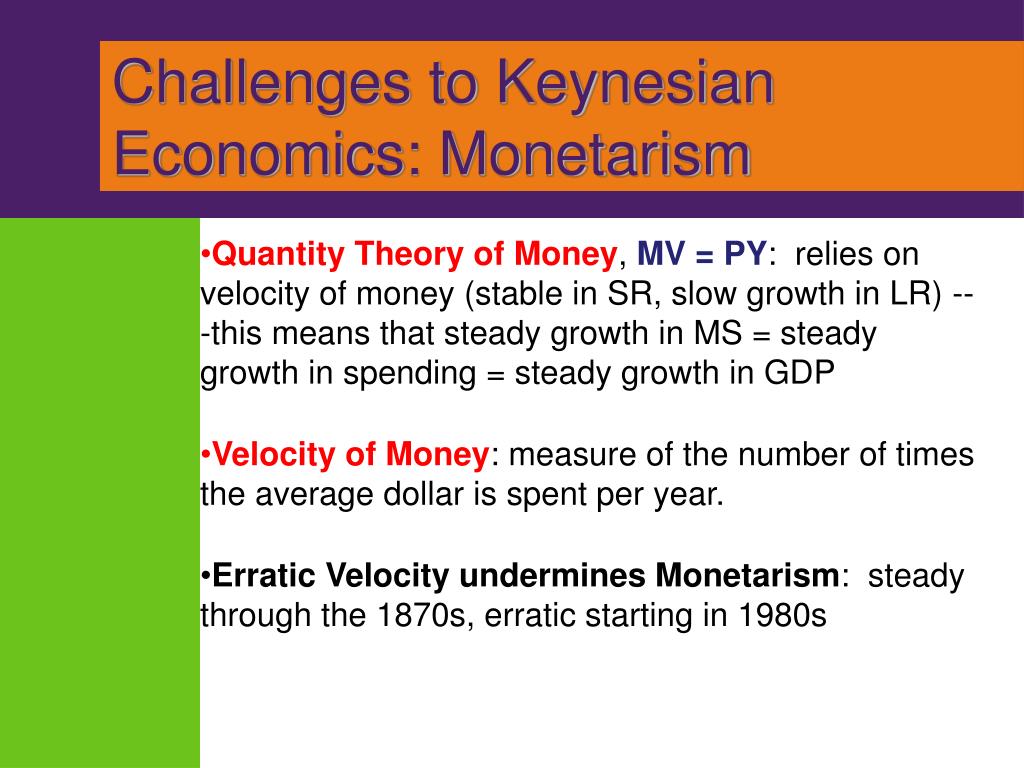 Challenges to Keynesian Economics: Monetarism

•Quantity Theory of Money, MV = PY: relies on velocity of money (stable in SR, slow growth in LR) ---this means that steady growth in MS = steady growth in spending = steady growth in GDP

•Velocity of Money: measure of the number of times the average dollar is spent per year.

•Erratic Velocity undermines Monetarism: steady through the 1870s, erratic starting in 1980s